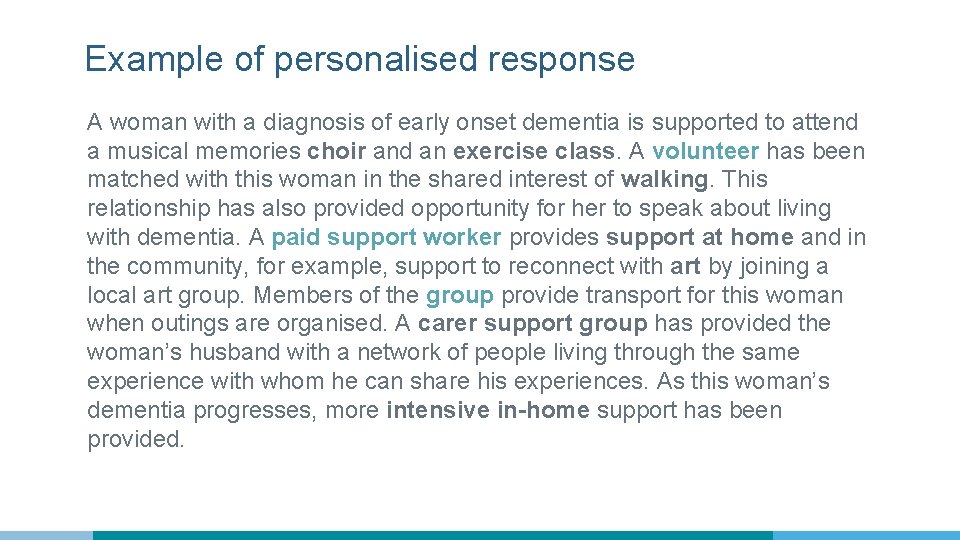 Example of personalised response

A woman with a diagnosis of early onset dementia is supported to attend a musical memories choir and an exercise class. A volunteer has been matched with this woman in the shared interest of walking. This relationship has also provided opportunity for her to speak about living with dementia. A paid support worker provides support at home and in the community, for example, support to reconnect with art by joining a local art group. Members of the group provide transport for this woman when outings are organised. A carer support group has provided the woman's husband with a network of people living through the same experience with whom he can share his experiences. As this woman's dementia progresses, more intensive in-home support has been provided.